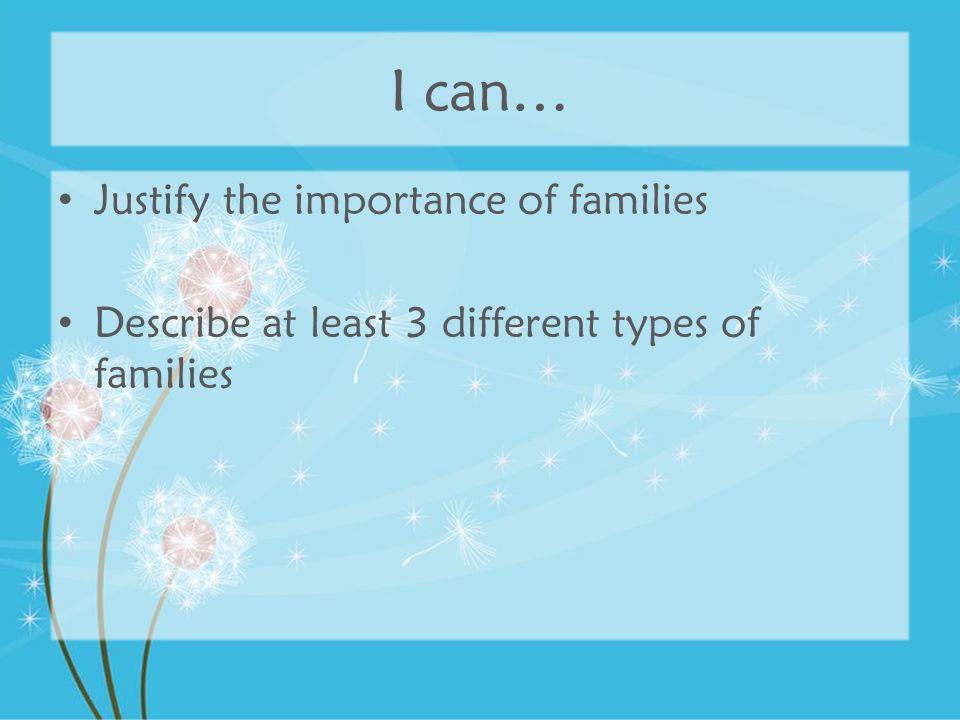 I can…

• Justify the importance of families

• Describe at least 3 different types of families